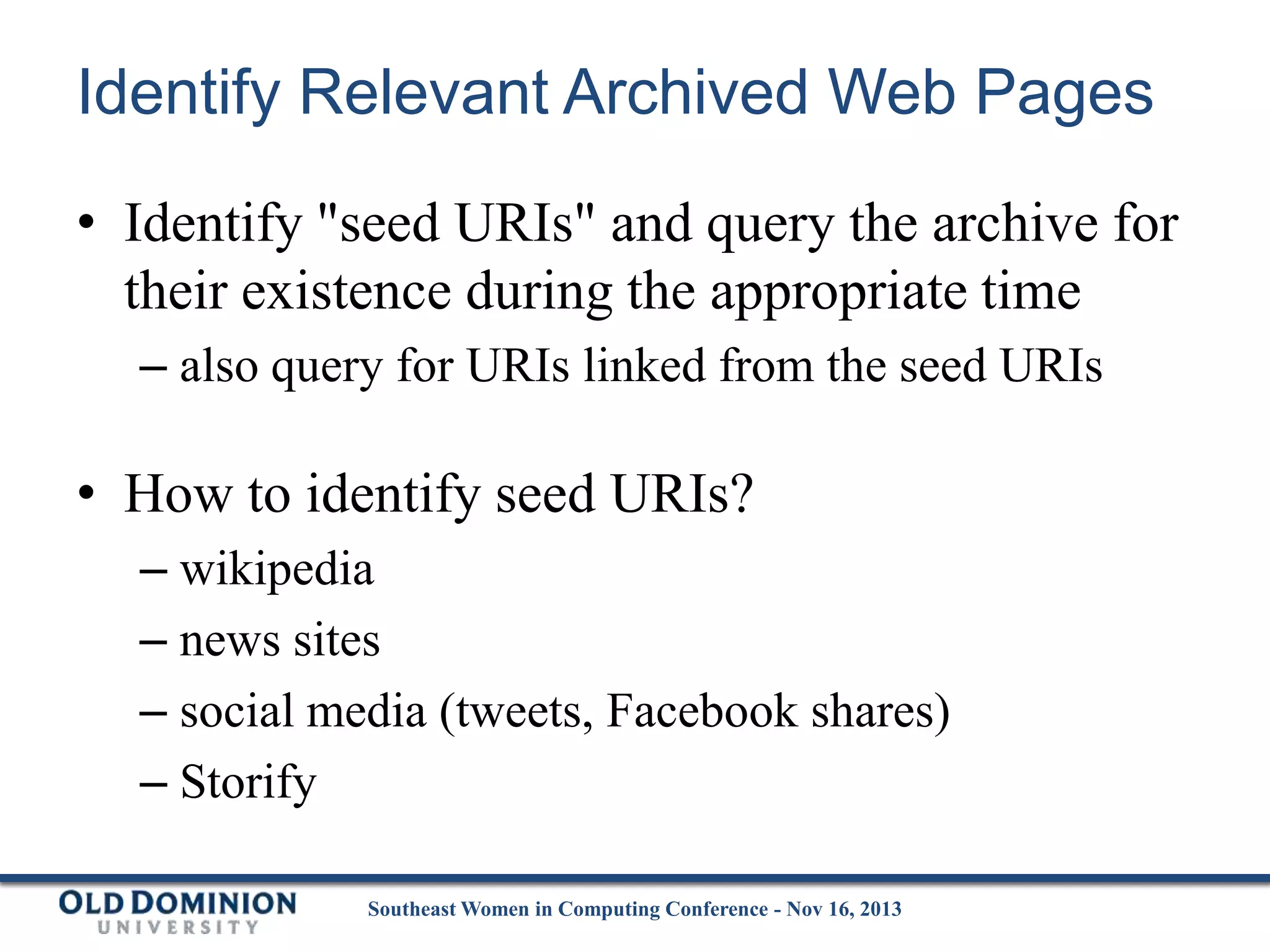 Identify Relevant Archived Web Pages

• Identify "seed URIs" and query the archive for their existence during the appropriate time
– also query for URIs linked from the seed URIs

• How to identify seed URIs?
– wikipedia
– news sites
– social media (tweets, Facebook shares)
– Storify

OLD DOMINION UNIVERSITY

Southeast Women in Computing Conference - Nov 16, 2013